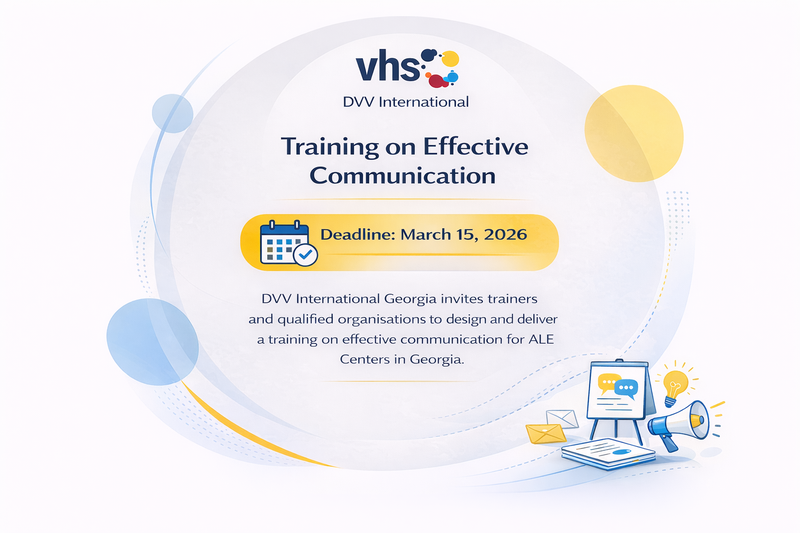 vhs
DVV International

Training on Effective Communication

Deadline: March 15, 2026

DVV International Georgia invites trainers and qualified organisations to design and deliver a training on effective communication for ALE Centers in Georgia.